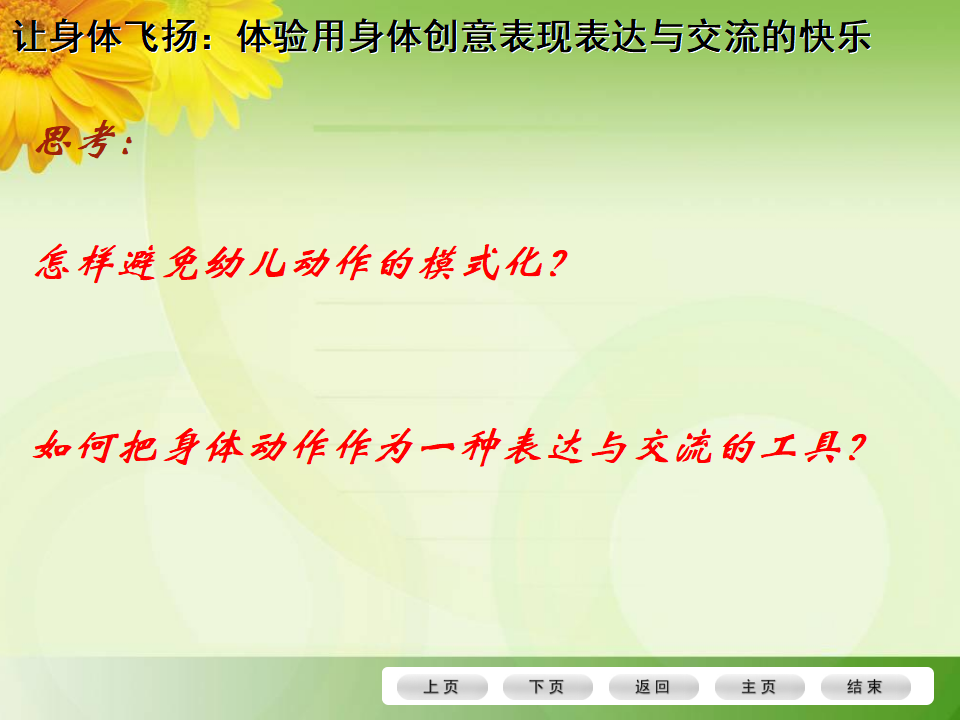 让身体飞扬：体验用身体创意表现表达与交流的快乐

思考：

怎样避免幼儿动作的模式化？

如何把身体动作作为一种表达与交流的工具？

上页 下页 返回 主页 结束